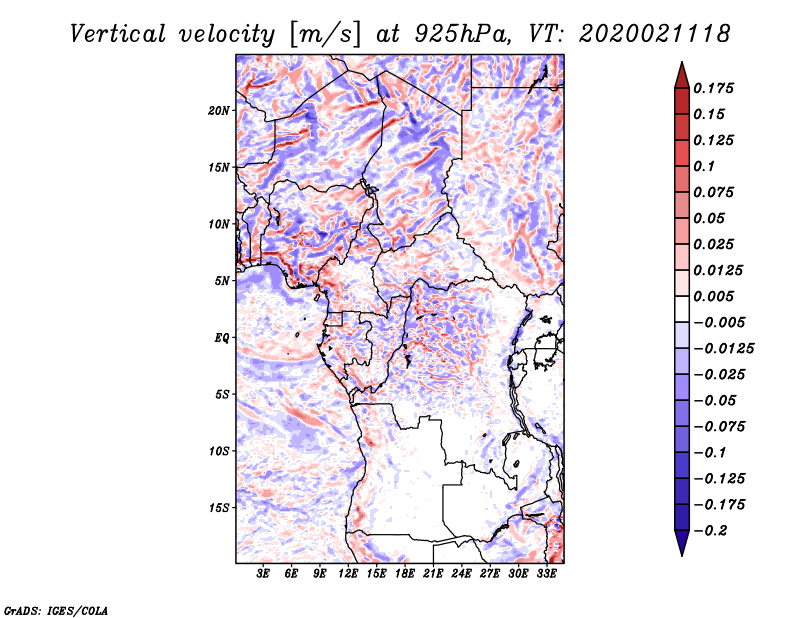 Vertical velocity [m/s] at 925hPa, VT: 2020021118

20N
15N
10N
5N
EQ
5S
10S
15S

3E 6E 9E 12E 15E 18E 21E 24E 27E 30E 33E

0.175
0.15
0.125
0.1
0.075
0.05
0.025
0.0125
0.005
−0.005
−0.0125
−0.025
−0.05
−0.075
−0.1
−0.125
−0.175
−0.2

GrADS: IGES/COLA